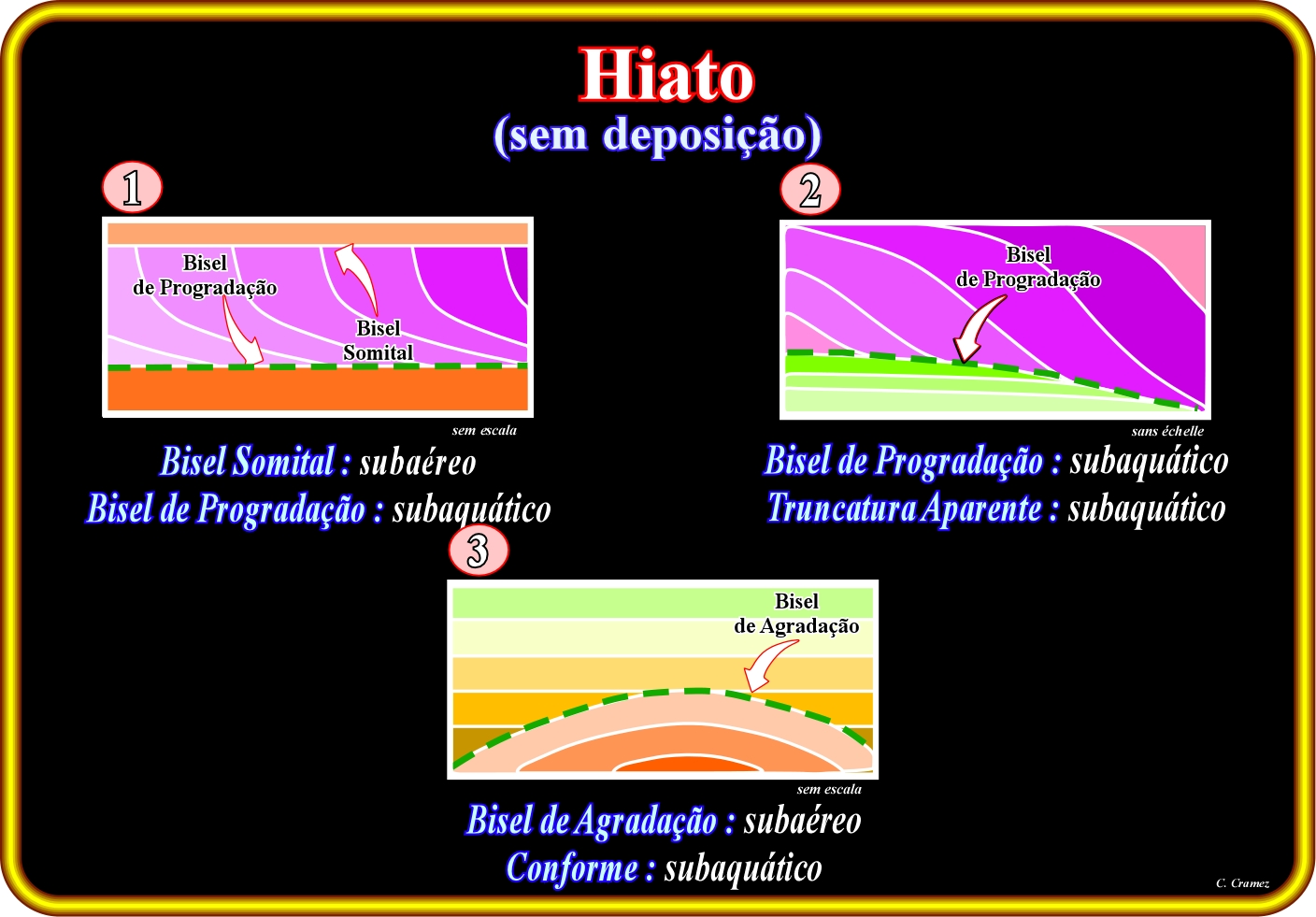 Hiato
(sem deposição)

1

Bisel de Progradação

Bisel Somital

sem escala

Bisel Somital : subaéreo
Bisel de Progradação : subaquático

2

Bisel de Progradação

sans échelle

Bisel de Progradação : subaquático
Truncatura Aparente : subaquático

3

Bisel de Agradação

sem escala

Bisel de Agradação : subaéreo
Conforme : subaquático

C. Cramez